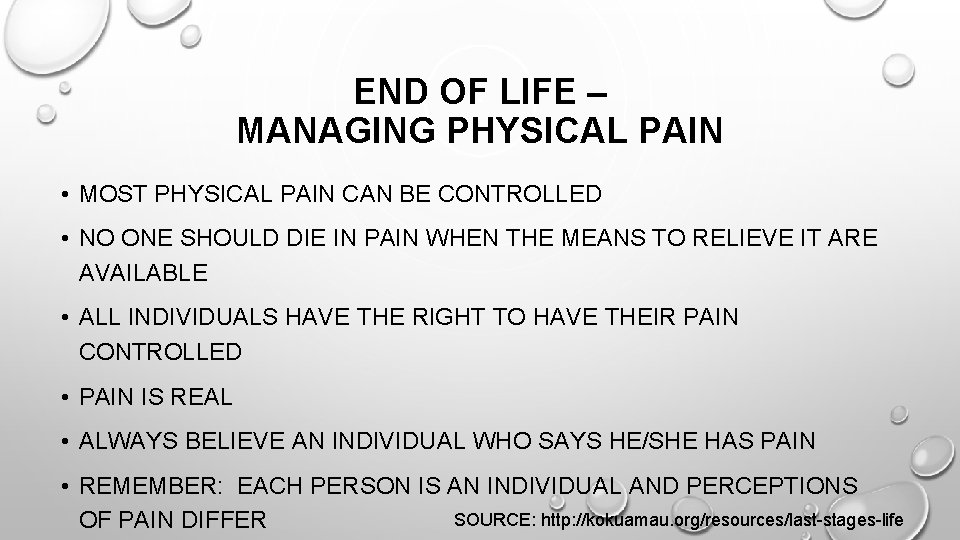 END OF LIFE –
MANAGING PHYSICAL PAIN

• MOST PHYSICAL PAIN CAN BE CONTROLLED

• NO ONE SHOULD DIE IN PAIN WHEN THE MEANS TO RELIEVE IT ARE AVAILABLE

• ALL INDIVIDUALS HAVE THE RIGHT TO HAVE THEIR PAIN CONTROLLED

• PAIN IS REAL

• ALWAYS BELIEVE AN INDIVIDUAL WHO SAYS HE/SHE HAS PAIN

• REMEMBER: EACH PERSON IS AN INDIVIDUAL AND PERCEPTIONS OF PAIN DIFFER

SOURCE: http://kokuamau.org/resources/last-stages-life